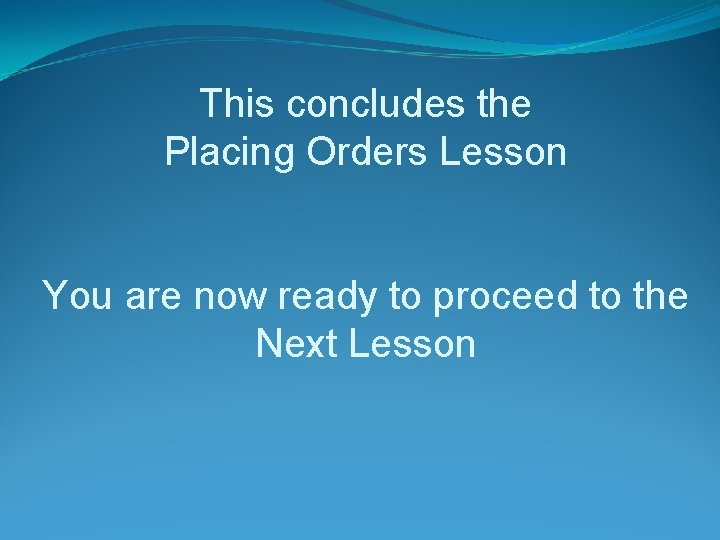 This concludes the Placing Orders Lesson

You are now ready to proceed to the Next Lesson